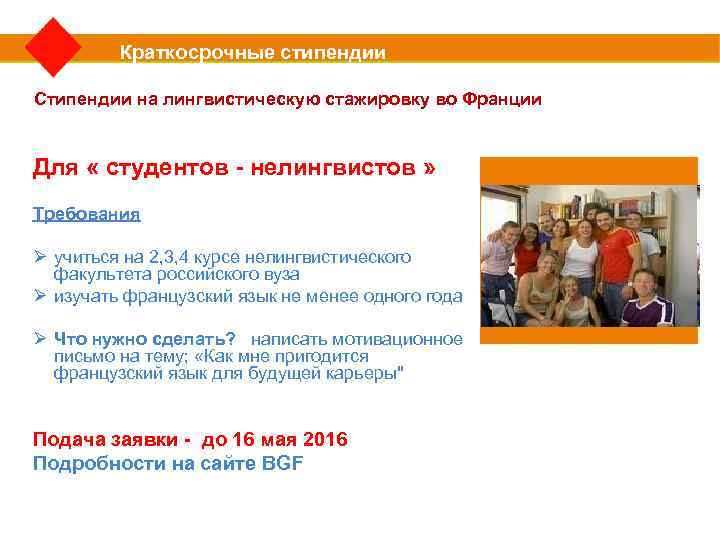 Краткосрочные стипендии

Стипендии на лингвистическую стажировку во Франции

Для « студентов - нелингвистов »

Требования

➢ учиться на 2,3,4 курсе нелингвистического факультета российского вуза
➢ изучать французский язык не менее одного года

➢ Что нужно сделать? написать мотивационное письмо на тему; «Как мне пригодится французский язык для будущей карьеры"

Подача заявки - до 16 мая 2016
Подробности на сайте BGF